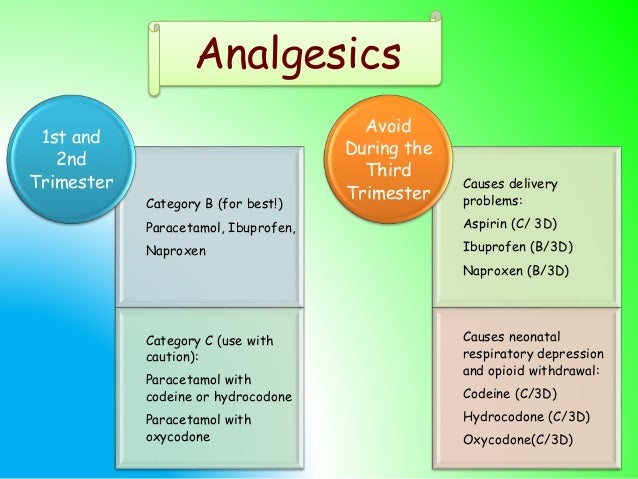 Analgesics

1st and 2nd Trimester

Category B (for best!)

Paracetamol, Ibuprofen, Naproxen

Category C (use with caution):

Paracetamol with codeine or hydrocodone

Paracetamol with oxycodone

Avoid During the Third Trimester

Causes delivery problems:

Aspirin (C/ 3D)

Ibuprofen (B/3D)

Naproxen (B/3D)

Causes neonatal respiratory depression and opioid withdrawal:

Codeine (C/3D)

Hydrocodone (C/3D)

Oxycodone(C/3D)